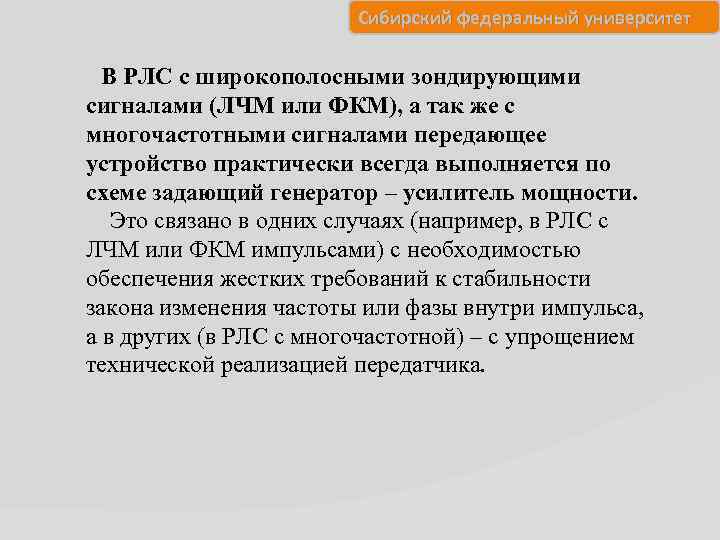 Сибирский федеральный университет

В РЛС с широкополосными зондирующими сигналами (ЛЧМ или ФКМ), а так же с многочастотными сигналами передающее устройство практически всегда выполняется по схеме задающий генератор – усилитель мощности.

Это связано в одних случаях (например, в РЛС с ЛЧМ или ФКМ импульсами) с необходимостью обеспечения жестких требований к стабильности закона изменения частоты или фазы внутри импульса, а в других (в РЛС с многочастотной) – с упрощением технической реализацией передатчика.